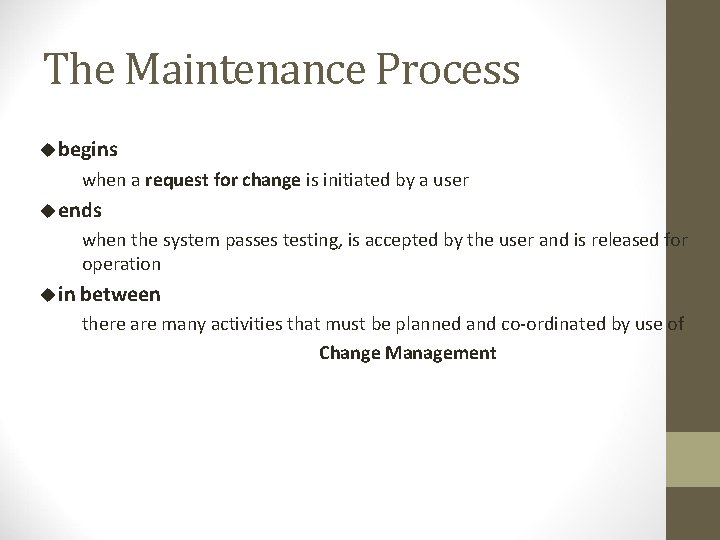 The Maintenance Process

◆begins

when a request for change is initiated by a user

◆ends

when the system passes testing, is accepted by the user and is released for operation

◆in between

there are many activities that must be planned and co-ordinated by use of

Change Management